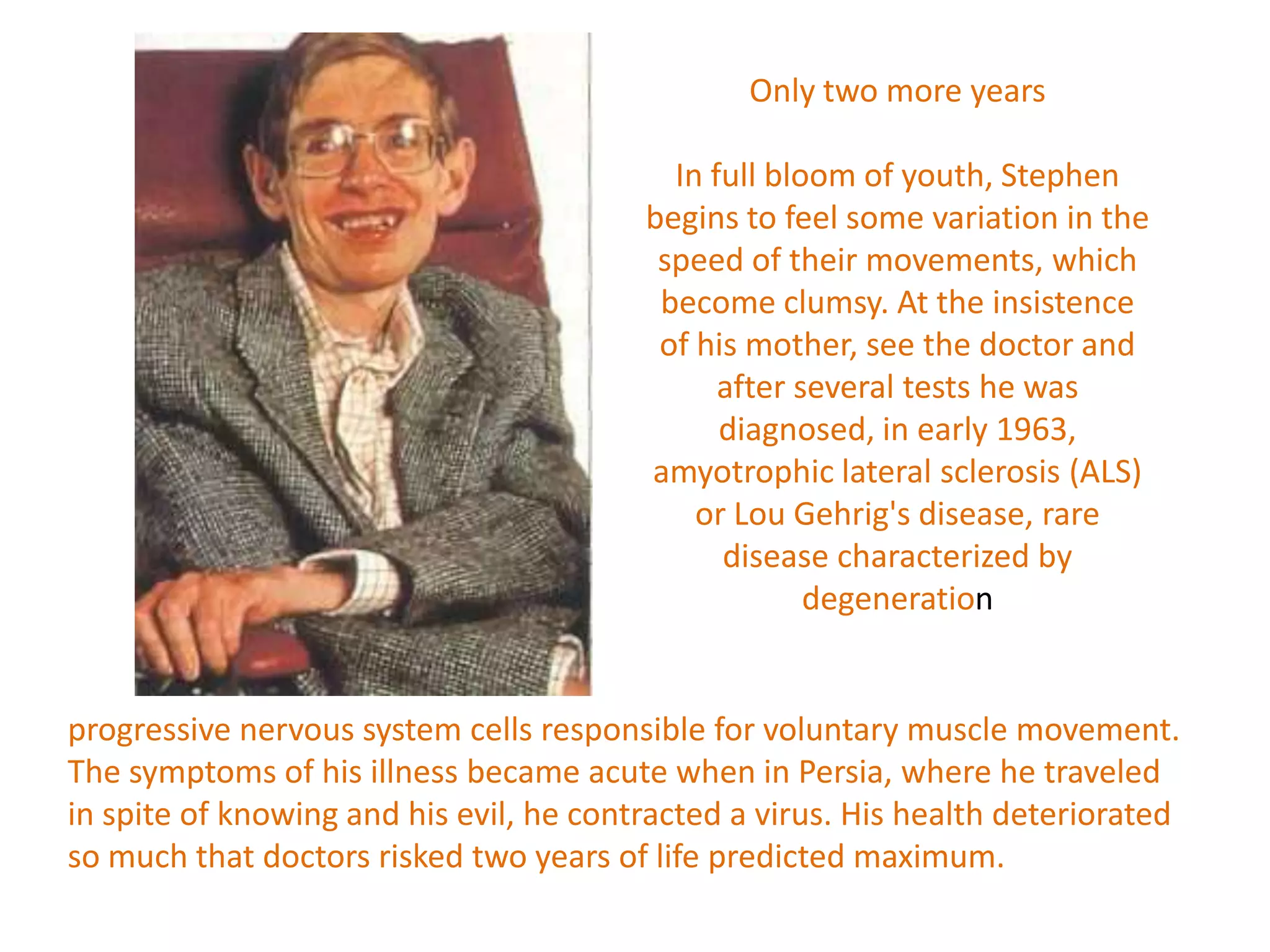 Only two more years

In full bloom of youth, Stephen begins to feel some variation in the speed of their movements, which become clumsy. At the insistence of his mother, see the doctor and after several tests he was diagnosed, in early 1963, amyotrophic lateral sclerosis (ALS) or Lou Gehrig's disease, rare disease characterized by degeneration

progressive nervous system cells responsible for voluntary muscle movement. The symptoms of his illness became acute when in Persia, where he traveled in spite of knowing and his evil, he contracted a virus. His health deteriorated so much that doctors risked two years of life predicted maximum.